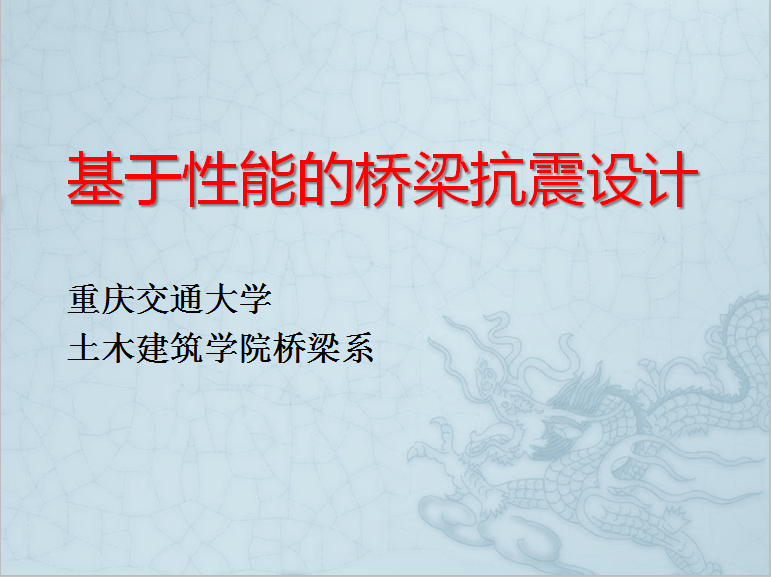 基于性能的桥梁抗震设计

重庆交通大学
土木建筑学院桥梁系